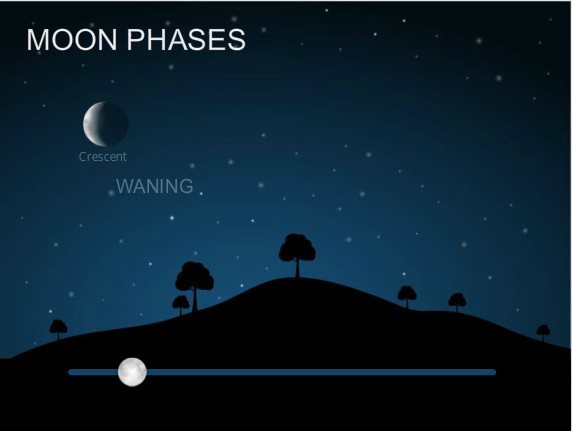 MOON PHASES

Crescent

WANING